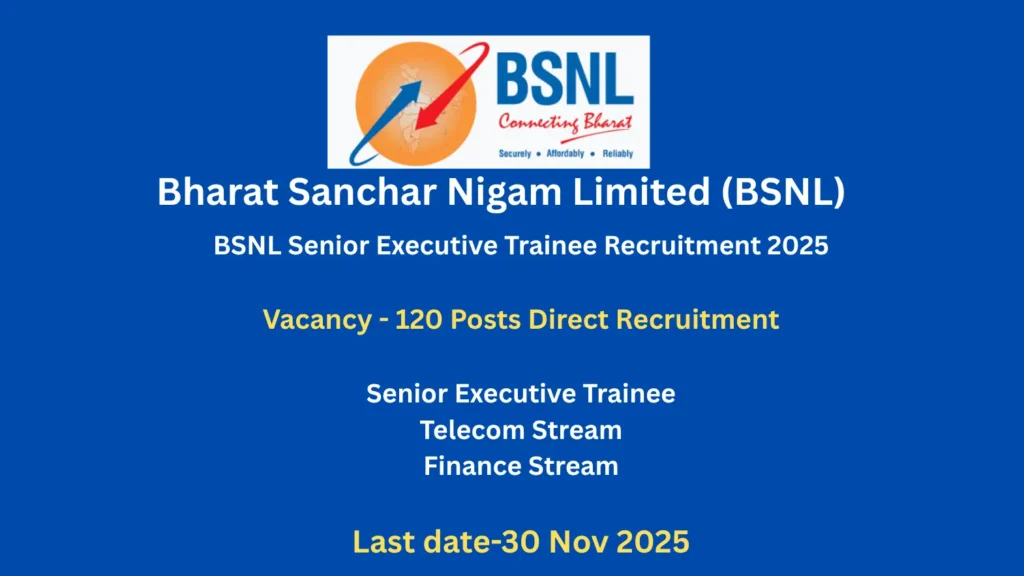 BSNL
Connecting Bharat
Securely • Affordably • Reliably

Bharat Sanchar Nigam Limited (BSNL)

BSNL Senior Executive Trainee Recruitment 2025

Vacancy - 120 Posts Direct Recruitment

Senior Executive Trainee
Telecom Stream
Finance Stream

Last date-30 Nov 2025